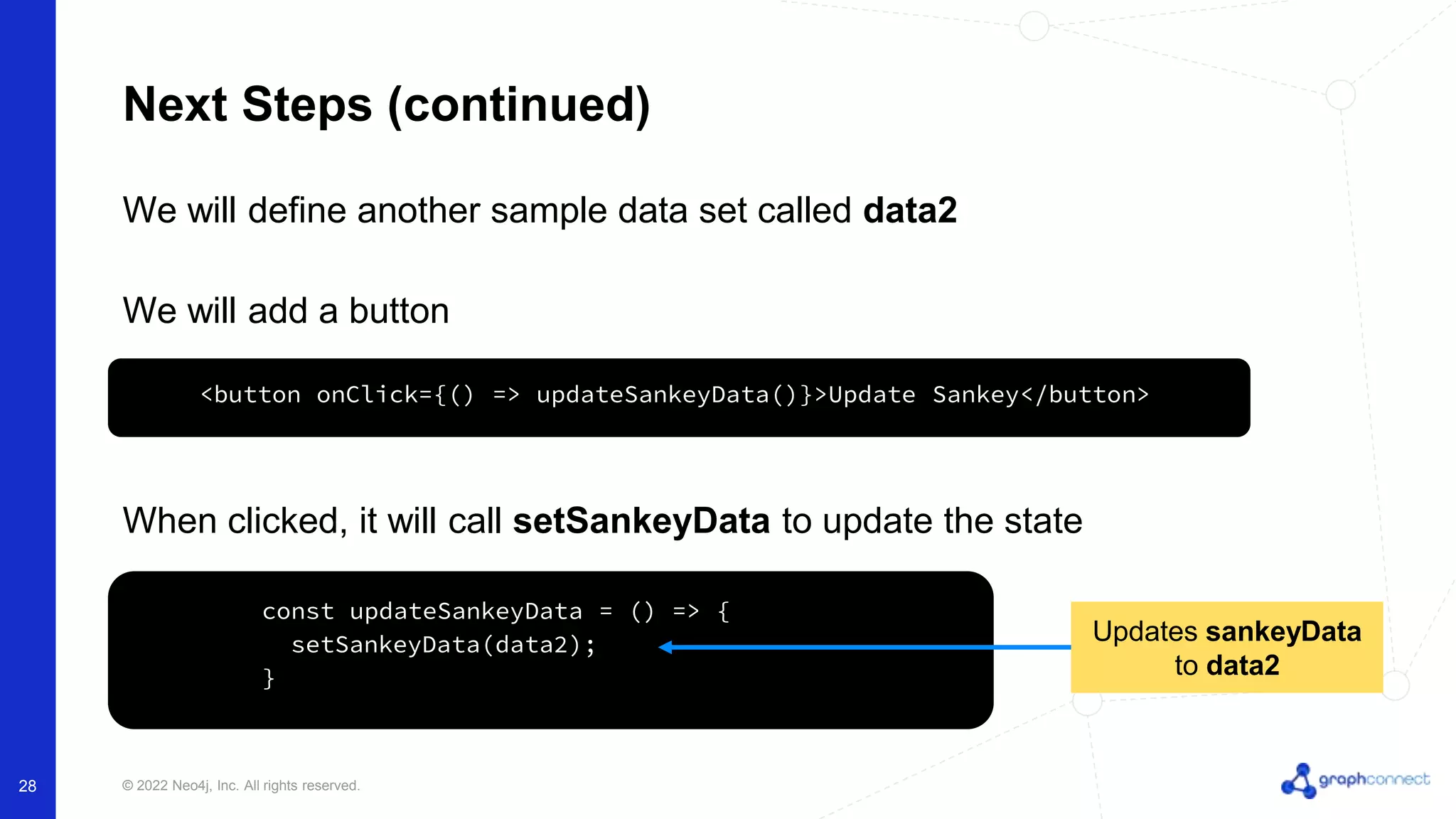 Next Steps (continued)

We will define another sample data set called data2

We will add a button

<button onClick={() => updateSankeyData()}>Update Sankey</button>

When clicked, it will call setSankeyData to update the state

const updateSankeyData = () => {
  setSankeyData(data2);
}

Updates sankeyData to data2

28

© 2022 Neo4j, Inc. All rights reserved.

graphconnect